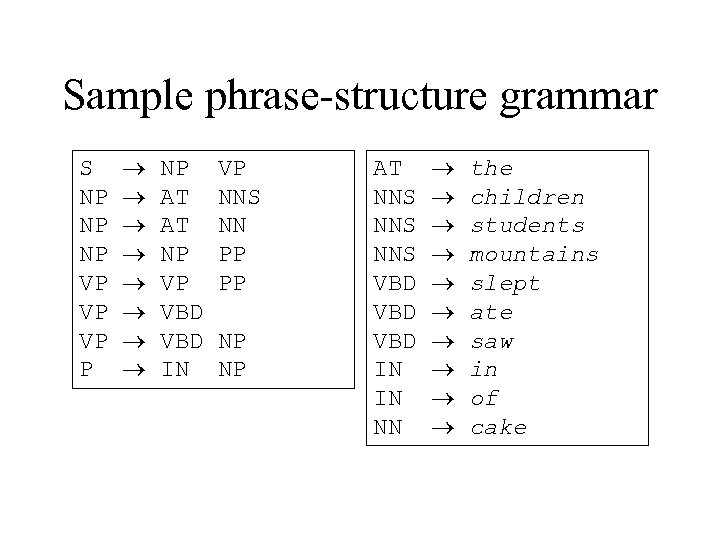 Sample phrase-structure grammar

S → NP VP
NP → AT NNS
NP → AT NN
NP → NP PP
VP → VP PP
VP → VBD
VP → VBD NP
P → IN NP

AT → the
NNS → children
NNS → students
NNS → mountains
VBD → slept
VBD → ate
VBD → saw
IN → in
IN → of
NN → cake